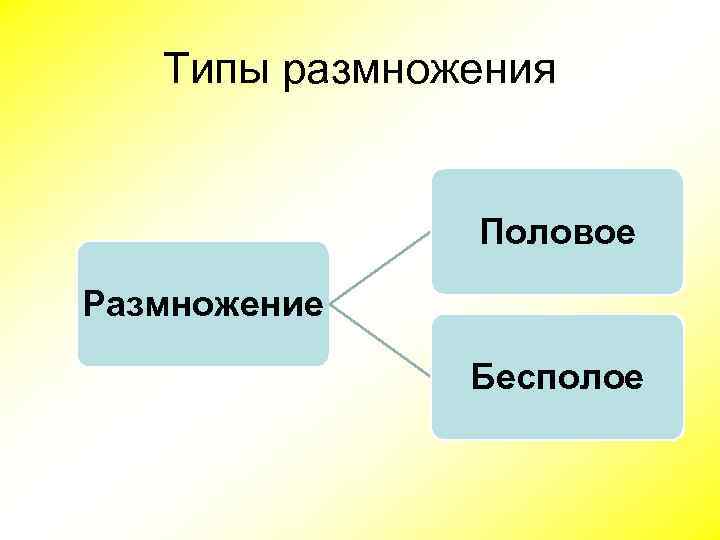 Типы размножения

Размножение

Половое

Бесполое